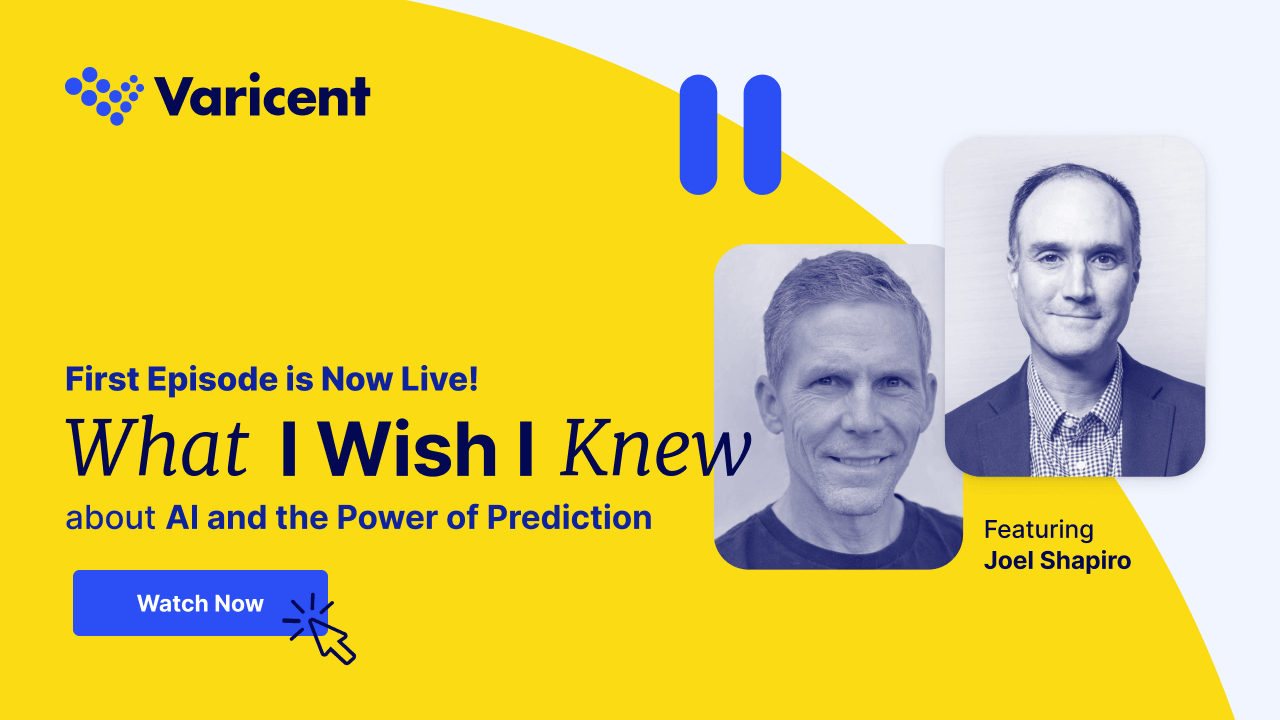 Varicent

First Episode is Now Live!

What I Wish I Knew

about AI and the Power of Prediction

Watch Now

Featuring
Joel Shapiro